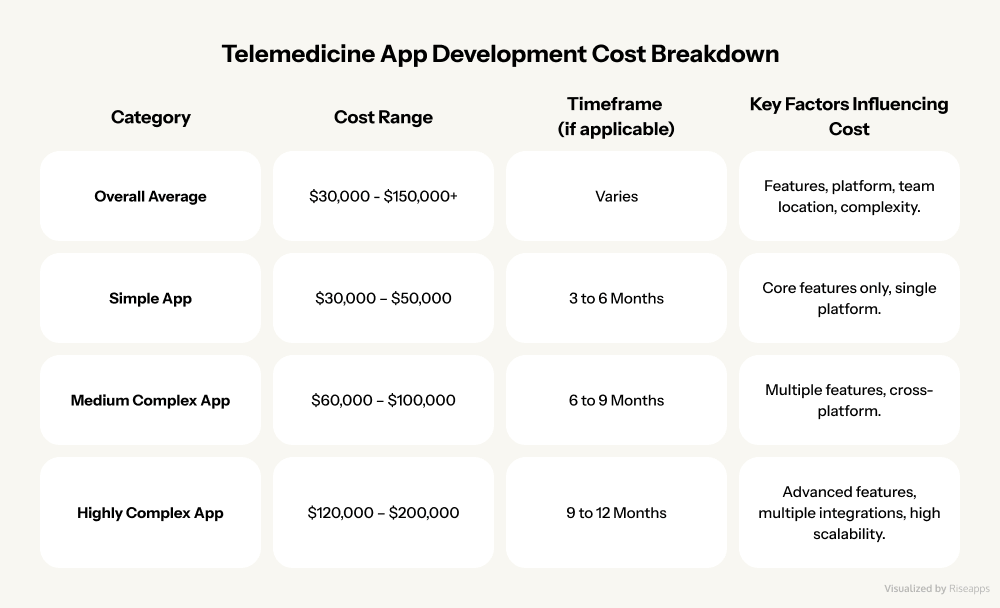 Telemedicine App Development Cost Breakdown

| Category | Cost Range | Timeframe (if applicable) | Key Factors Influencing Cost |
|---|---|---|---|
| Overall Average | \$30,000 - \$150,000+ | Varies | Features, platform, team location, complexity. |
| Simple App | \$30,000 – \$50,000 | 3 to 6 Months | Core features only, single platform. |
| Medium Complex App | \$60,000 – \$100,000 | 6 to 9 Months | Multiple features, cross-platform. |
| Highly Complex App | \$120,000 – \$200,000 | 9 to 12 Months | Advanced features, multiple integrations, high scalability. |

Visualized by Riseapps